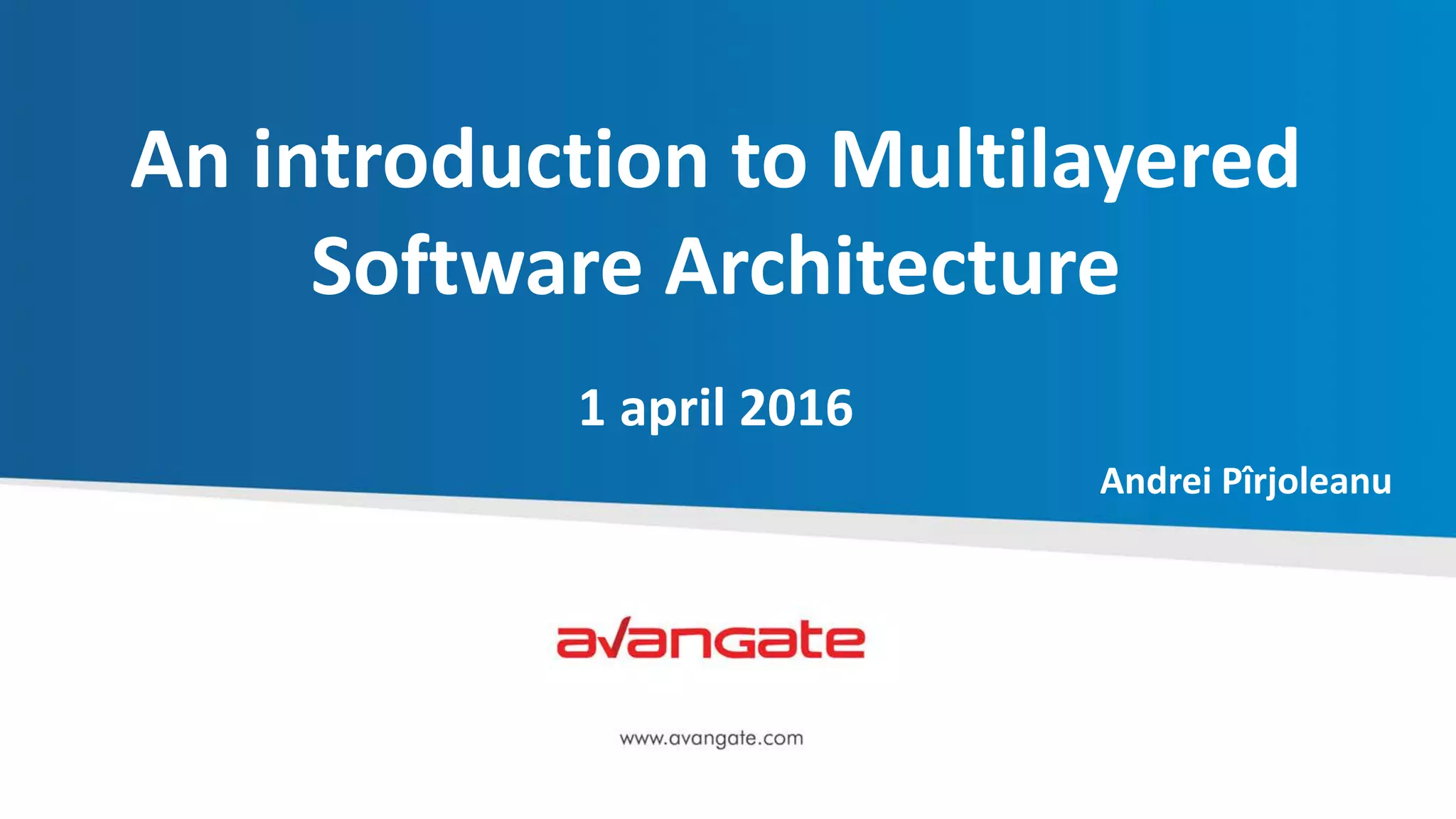 An introduction to Multilayered Software Architecture

1 april 2016

Andrei Pîrjoleanu

avangate

www.avangate.com